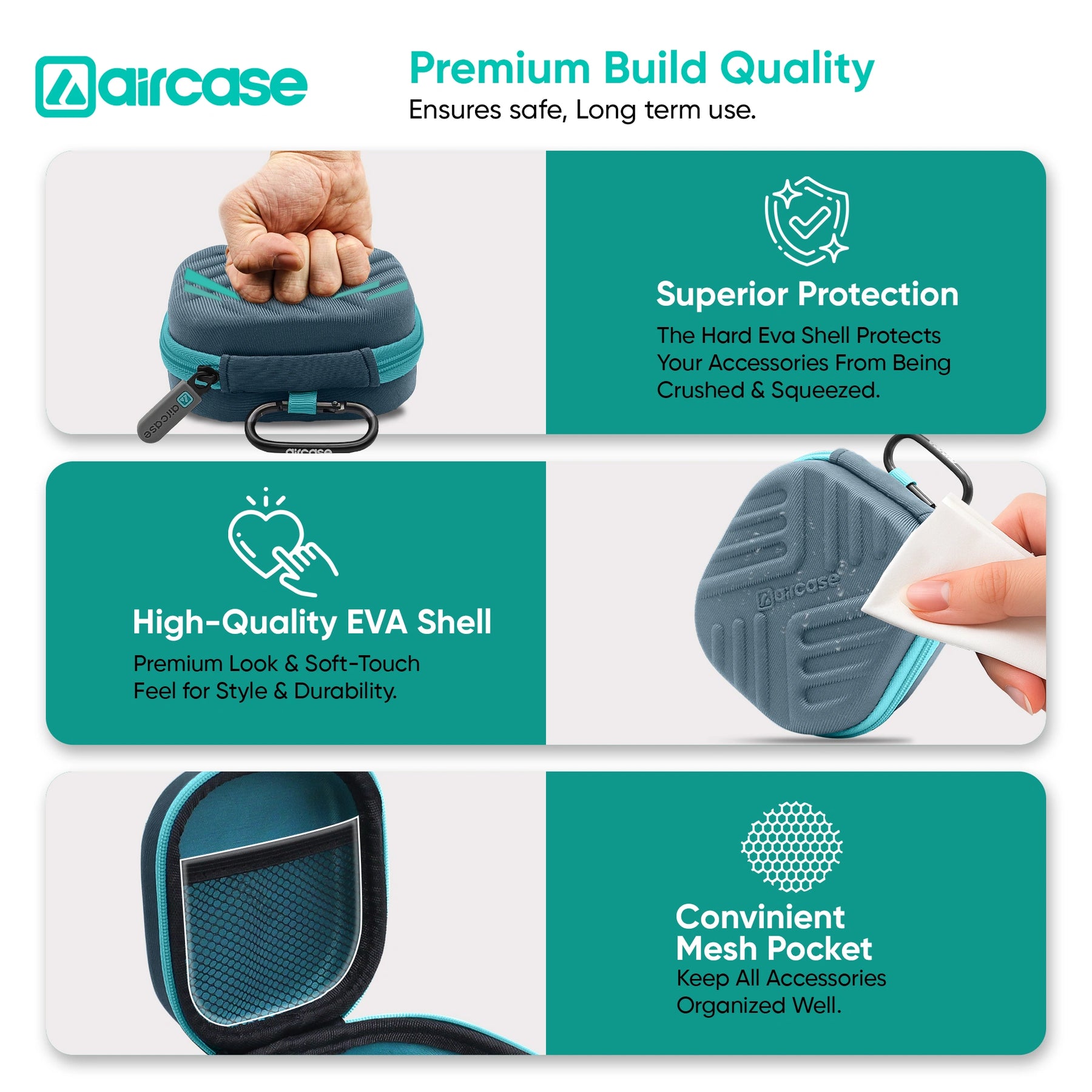 aircase

Premium Build Quality
Ensures safe, Long term use.

aircase

aircase

Superior Protection
The Hard Eva Shell Protects Your Accessories From Being Crushed & Squeezed.

High-Quality EVA Shell
Premium Look & Soft-Touch Feel for Style & Durability.

aircase

Convinient Mesh Pocket
Keep All Accessories Organized Well.